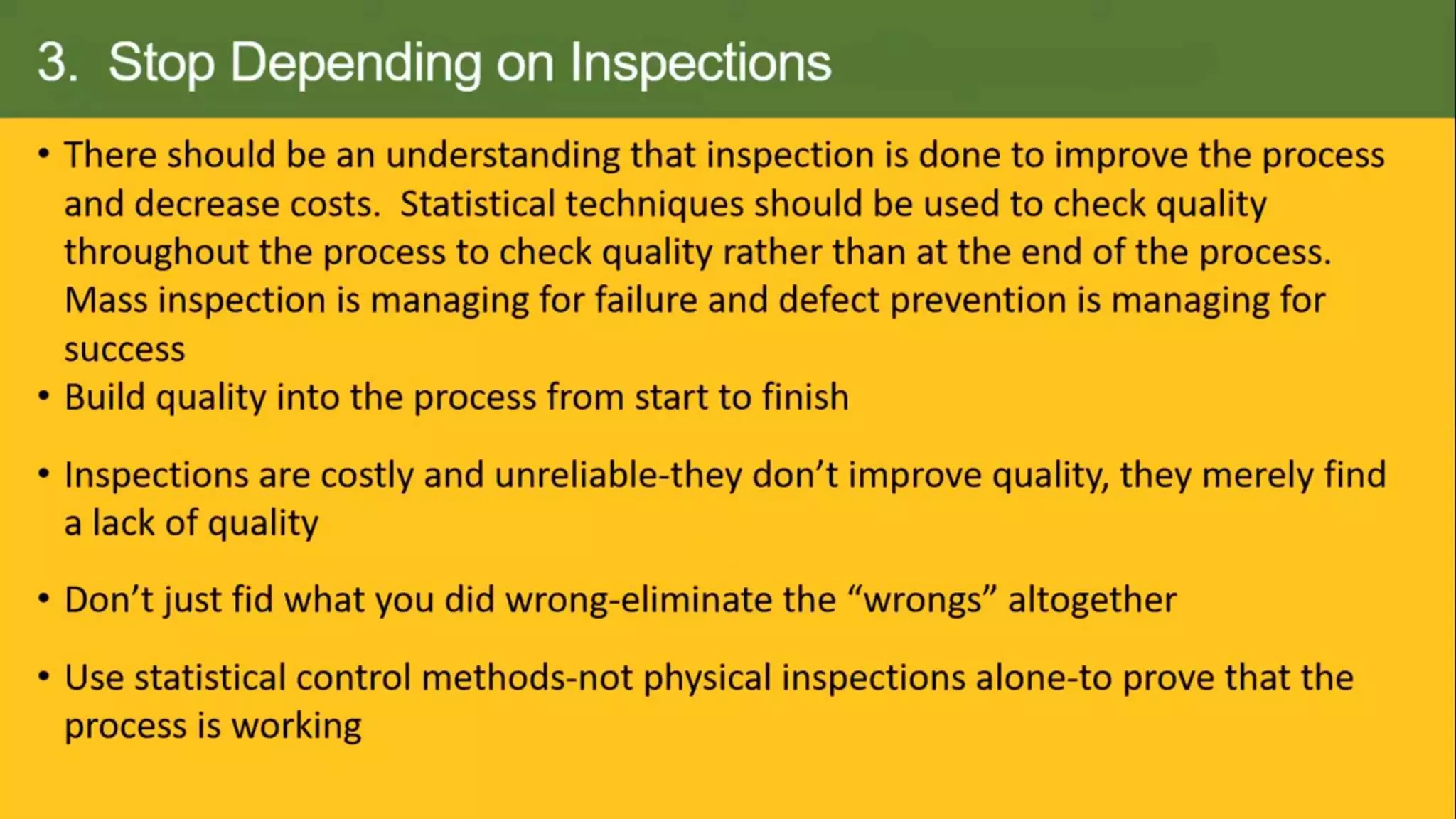 3. Stop Depending on Inspections

• There should be an understanding that inspection is done to improve the process and decrease costs. Statistical techniques should be used to check quality throughout the process to check quality rather than at the end of the process. Mass inspection is managing for failure and defect prevention is managing for success

• Build quality into the process from start to finish

• Inspections are costly and unreliable-they don't improve quality, they merely find a lack of quality

• Don't just fid what you did wrong-eliminate the "wrongs" altogether

• Use statistical control methods-not physical inspections alone-to prove that the process is working